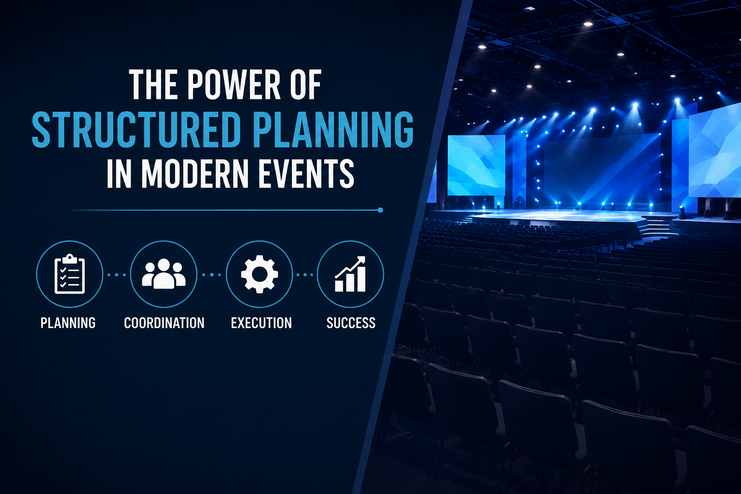 THE POWER OF
STRUCTURED PLANNING
IN MODERN EVENTS

PLANNING COORDINATION EXECUTION SUCCESS